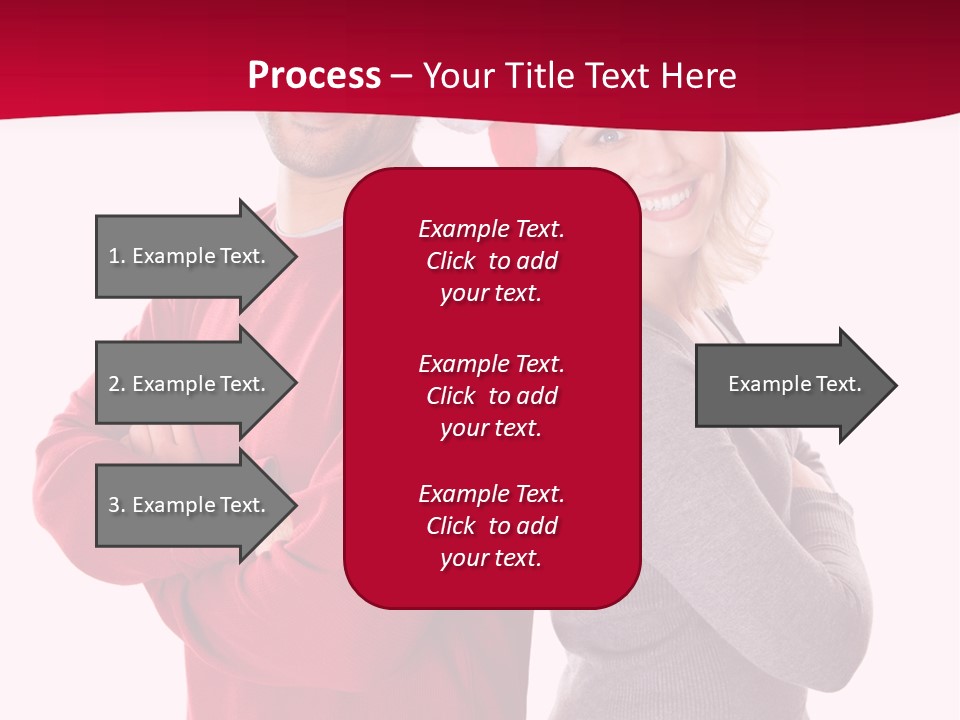 Process – Your Title Text Here

1. Example Text.

2. Example Text.

3. Example Text.

Example Text. Click to add your text.

Example Text. Click to add your text.

Example Text. Click to add your text.

Example Text.